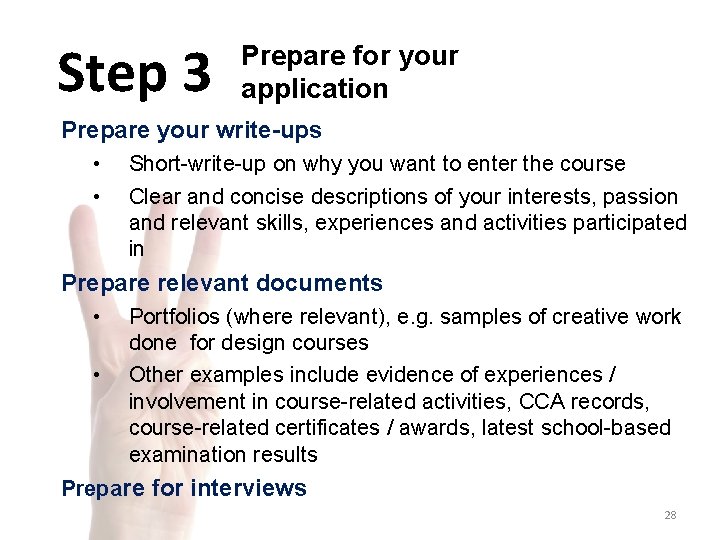 Step 3 Prepare for your application

Prepare your write-ups

• Short-write-up on why you want to enter the course

• Clear and concise descriptions of your interests, passion and relevant skills, experiences and activities participated in

Prepare relevant documents

• Portfolios (where relevant), e.g. samples of creative work done for design courses

• Other examples include evidence of experiences / involvement in course-related activities, CCA records, course-related certificates / awards, latest school-based examination results

Prepare for interviews

28